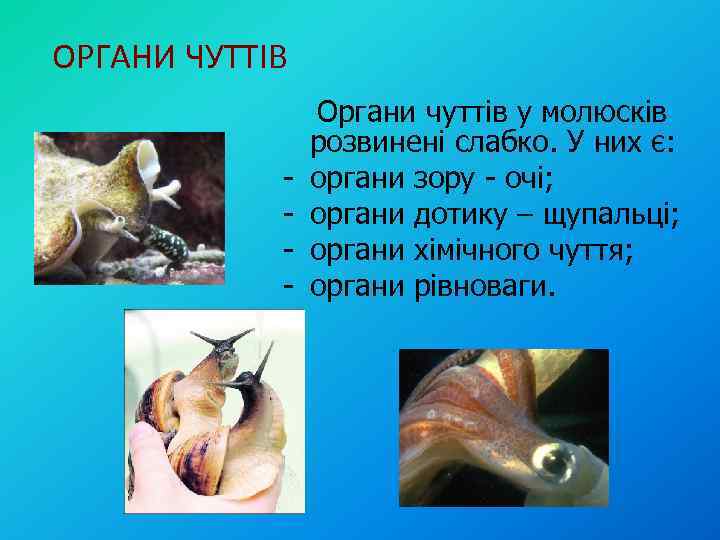 ОРГАНИ ЧУТТІВ

Органи чуттів у молюсків розвинені слабко. У них є:
- органи зору - очі;
- органи дотику – щупальці;
- органи хімічного чуття;
- органи рівноваги.